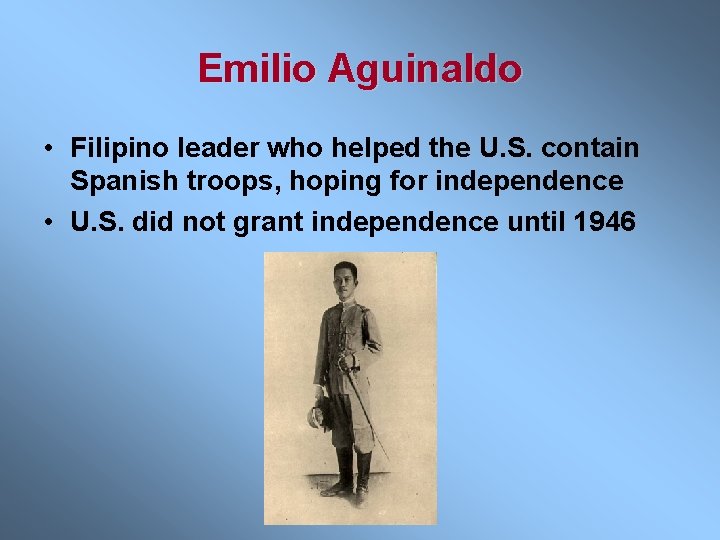 Emilio Aguinaldo

• Filipino leader who helped the U.S. contain Spanish troops, hoping for independence

• U.S. did not grant independence until 1946